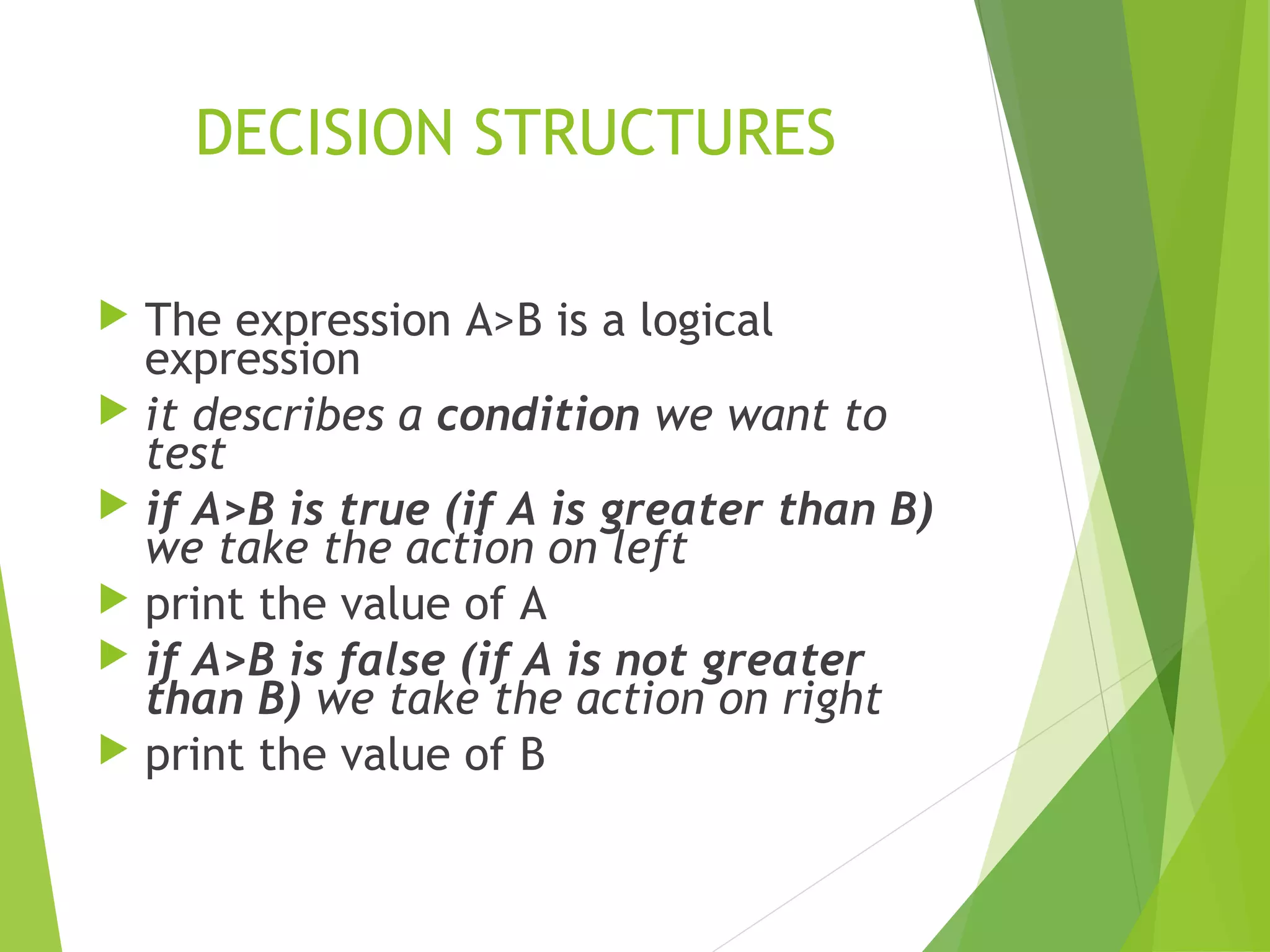 DECISION STRUCTURES

The expression A>B is a logical expression

it describes a condition we want to test

if A>B is true (if A is greater than B) we take the action on left

print the value of A

if A>B is false (if A is not greater than B) we take the action on right

print the value of B